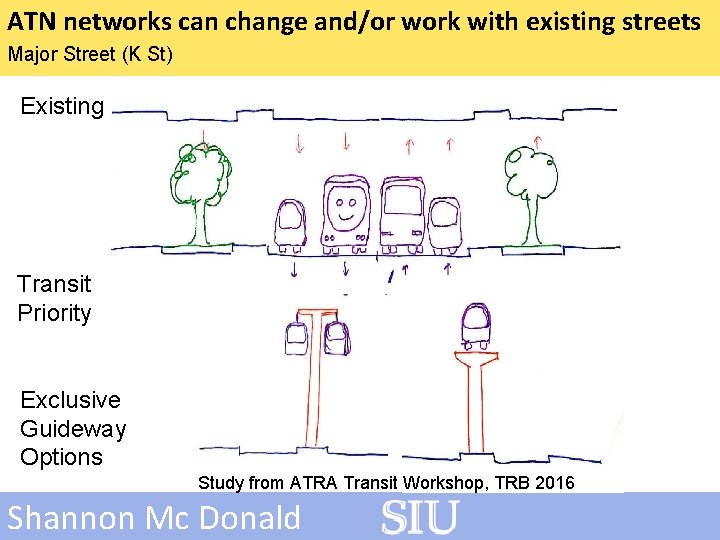 ATN networks can change and/or work with existing streets
Major Street (K St)

Existing

Transit Priority

Exclusive Guideway Options

Study from ATRA Transit Workshop, TRB 2016

Shannon Mc Donald
SIU